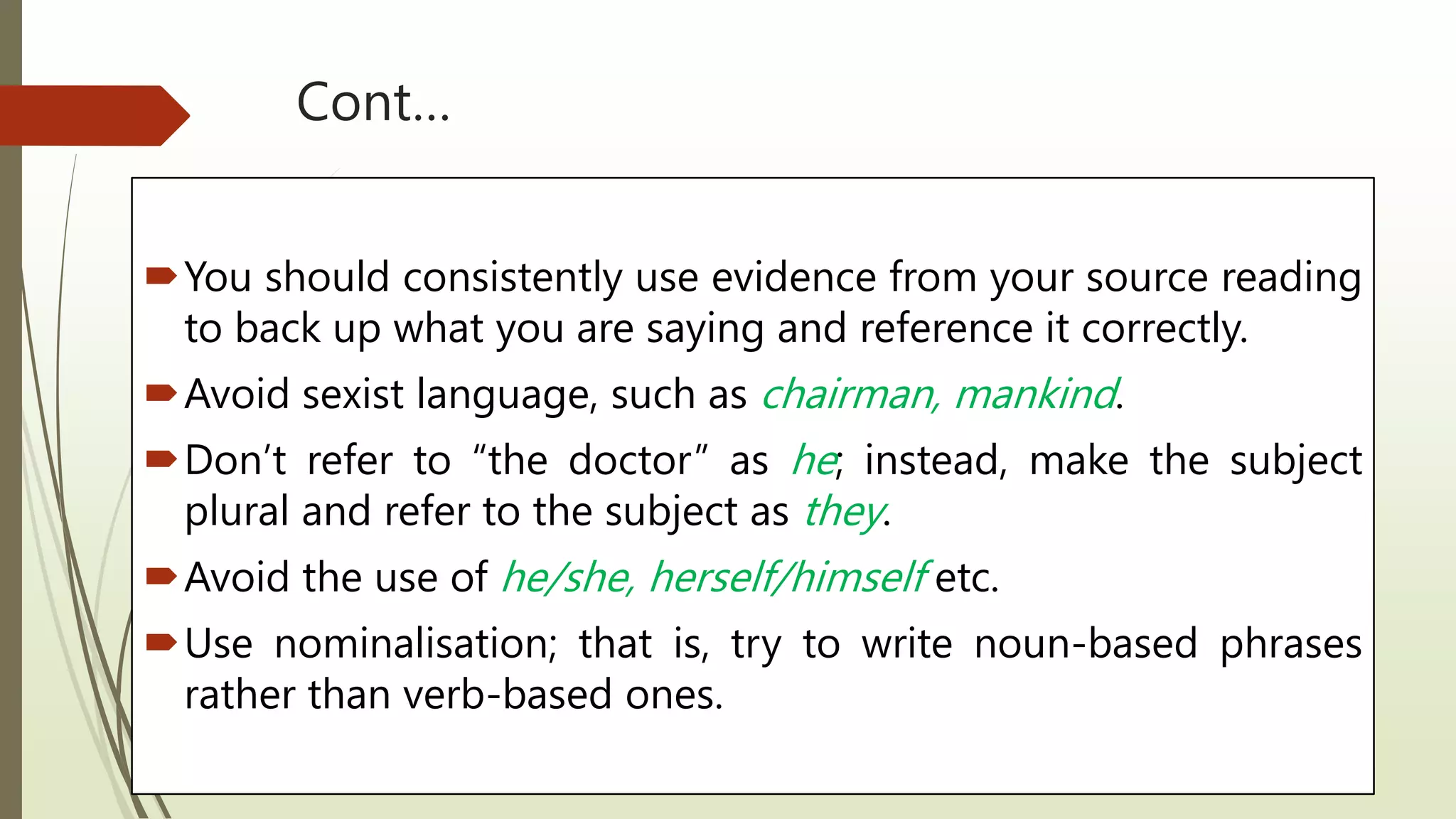 Cont…

You should consistently use evidence from your source reading to back up what you are saying and reference it correctly.

Avoid sexist language, such as chairman, mankind.

Don’t refer to “the doctor” as he; instead, make the subject plural and refer to the subject as they.

Avoid the use of he/she, herself/himself etc.

Use nominalisation; that is, try to write noun-based phrases rather than verb-based ones.